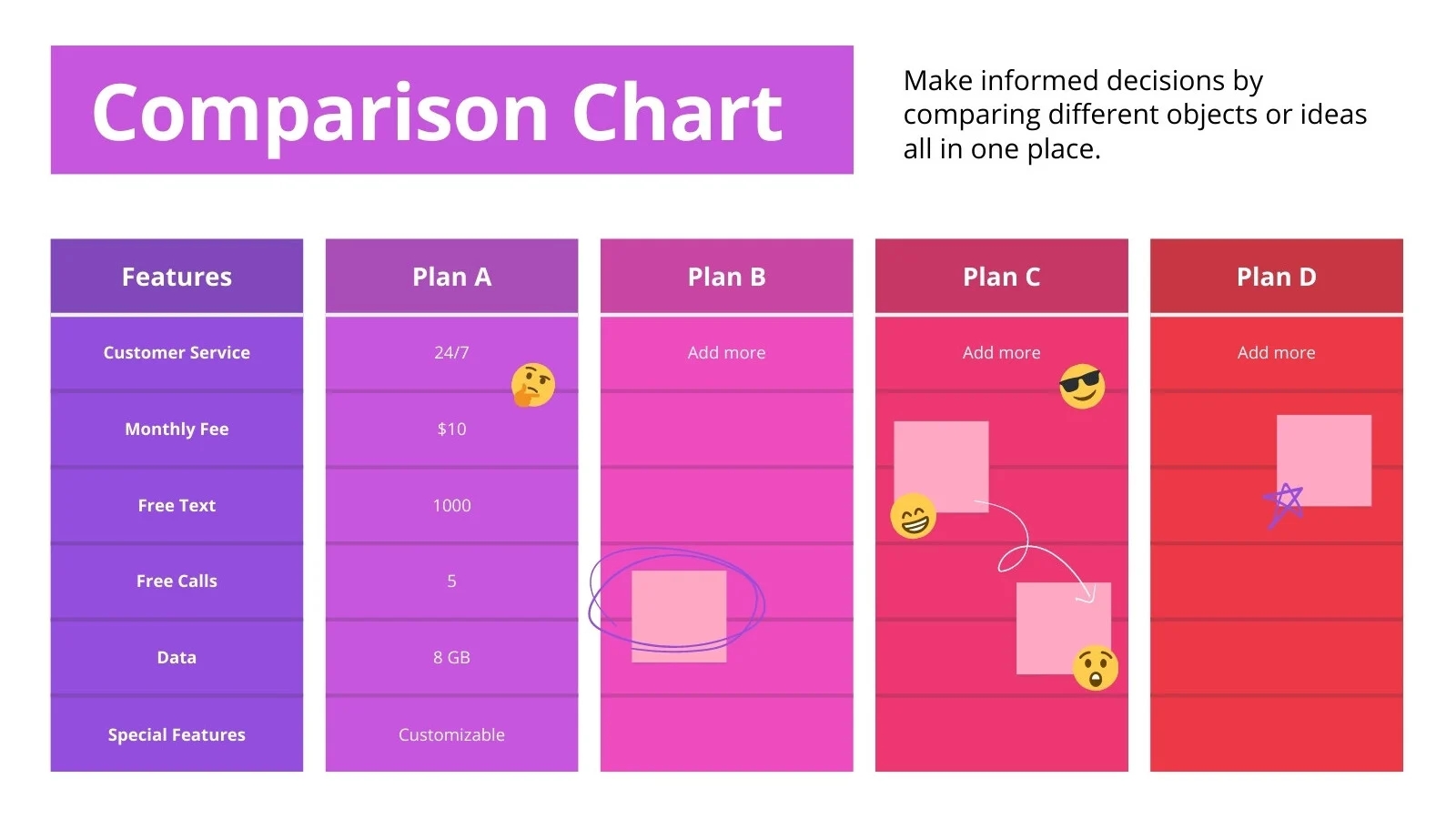 Comparison Chart

Make informed decisions by comparing different objects or ideas all in one place.

| Features | Plan A | Plan B | Plan C | Plan D |
|---|---|---|---|---|
| Customer Service | 24/7 | Add more | Add more | Add more |
| Monthly Fee | $10 | | | |
| Free Text | 1000 | | | |
| Free Calls | 5 | | | |
| Data | 8 GB | | | |
| Special Features | Customizable | | | |